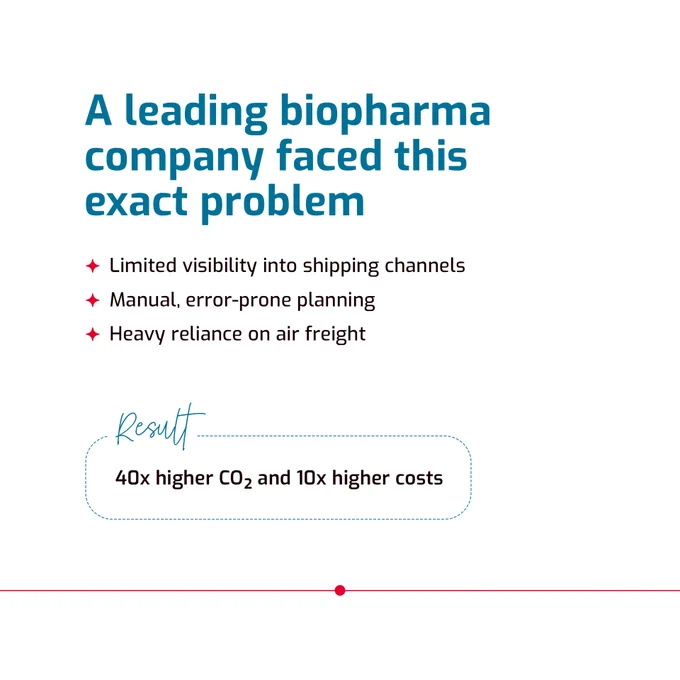 A leading biopharma company faced this exact problem

✦ Limited visibility into shipping channels
✦ Manual, error-prone planning
✦ Heavy reliance on air freight

Result

40x higher $CO_2$ and 10x higher costs